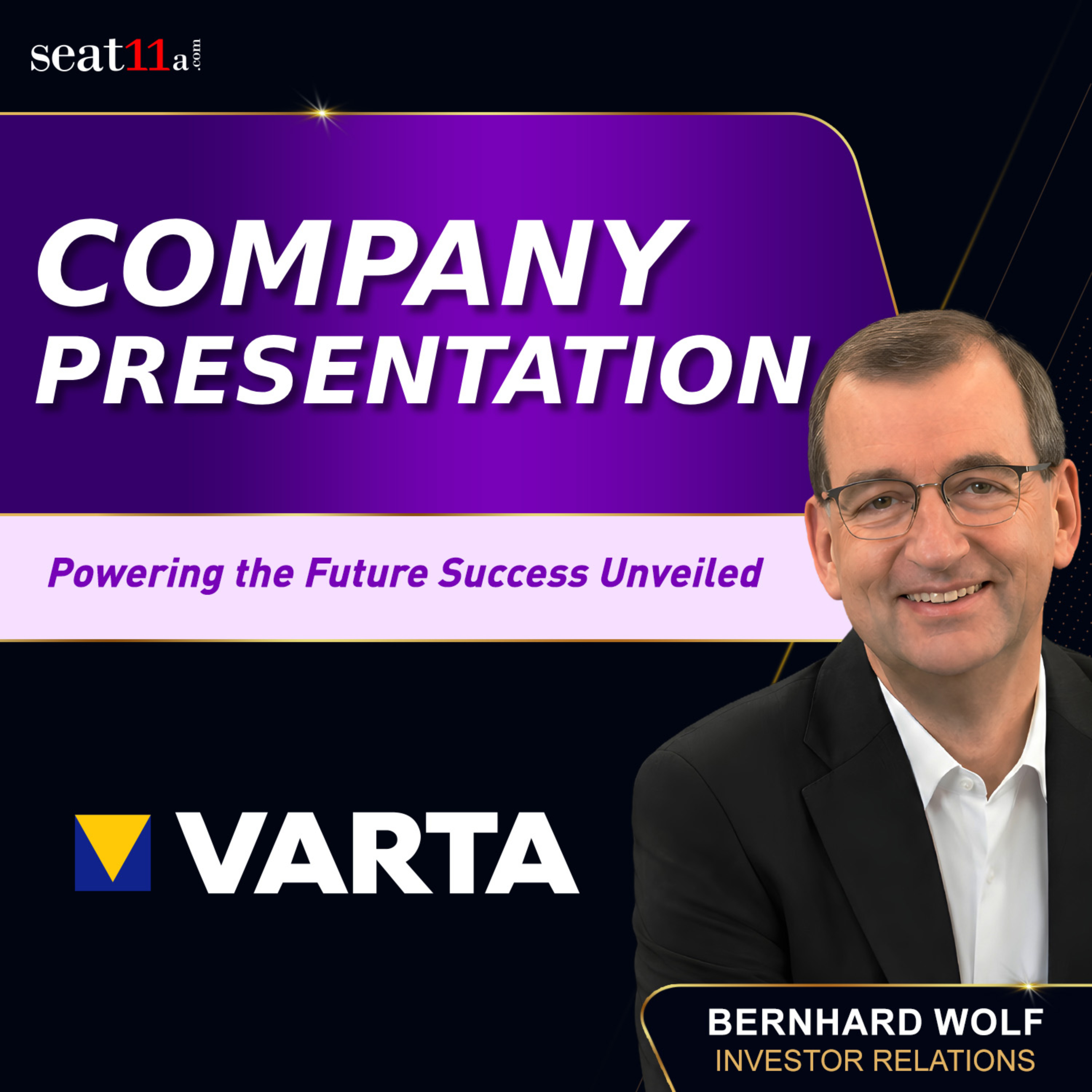 seat11a.com

COMPANY PRESENTATION

Powering the Future Success Unveiled

VARTA

BERNHARD WOLF
INVESTOR RELATIONS